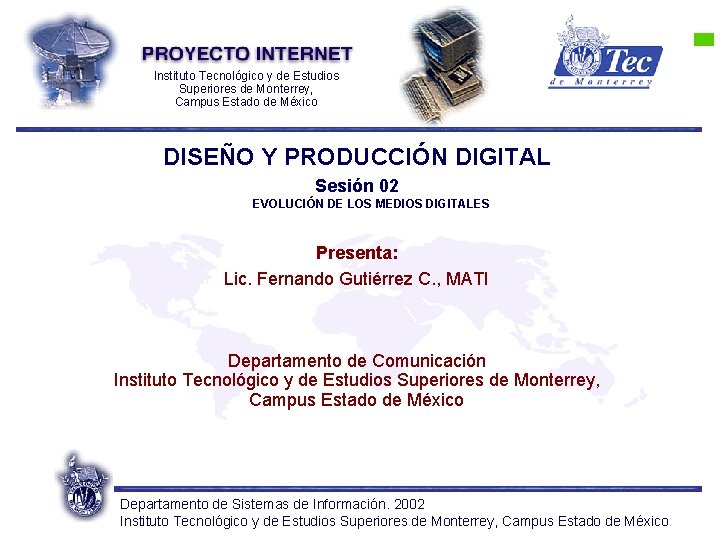 PROYECTO INTERNET
Instituto Tecnológico y de Estudios Superiores de Monterrey, Campus Estado de México

Tec
de Monterrey

DISEÑO Y PRODUCCIÓN DIGITAL
Sesión 02
EVOLUCIÓN DE LOS MEDIOS DIGITALES

Presenta:
Lic. Fernando Gutiérrez C., MATI

Departamento de Comunicación
Instituto Tecnológico y de Estudios Superiores de Monterrey,
Campus Estado de México

Departamento de Sistemas de Información. 2002
Instituto Tecnológico y de Estudios Superiores de Monterrey, Campus Estado de México